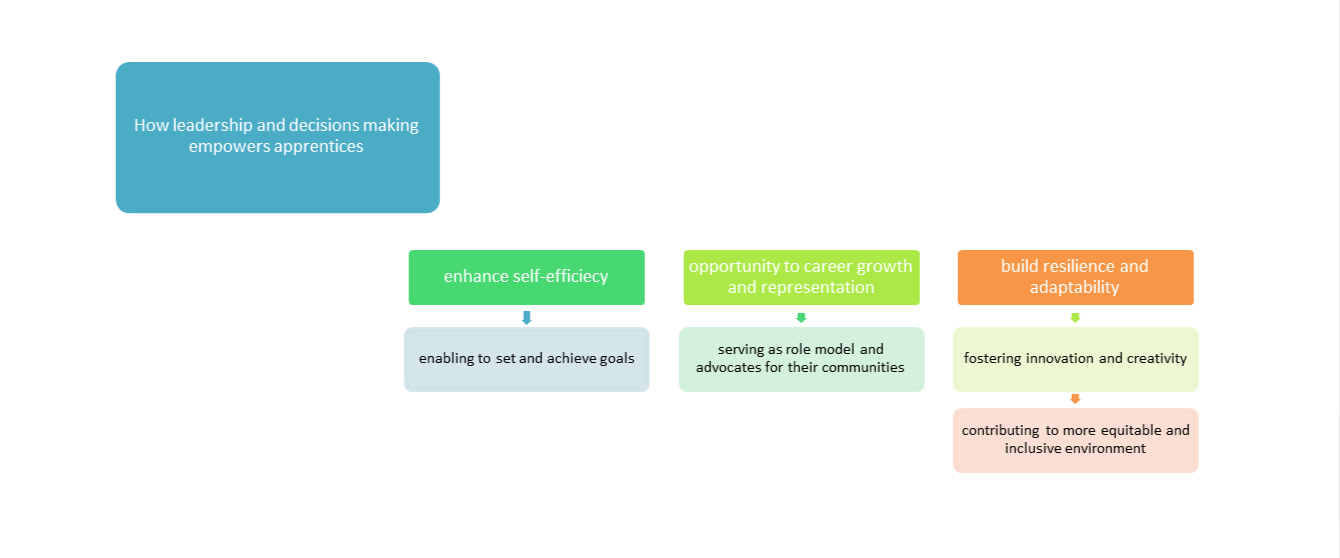 How leadership and decisions making empowers apprentices

enhance self-efficiecy

enabling to set and achieve goals

opportunity to career growth and representation

serving as role model and advocates for their communities

build resilience and adaptability

fostering innovation and creativity

contributing to more equitable and inclusive environment